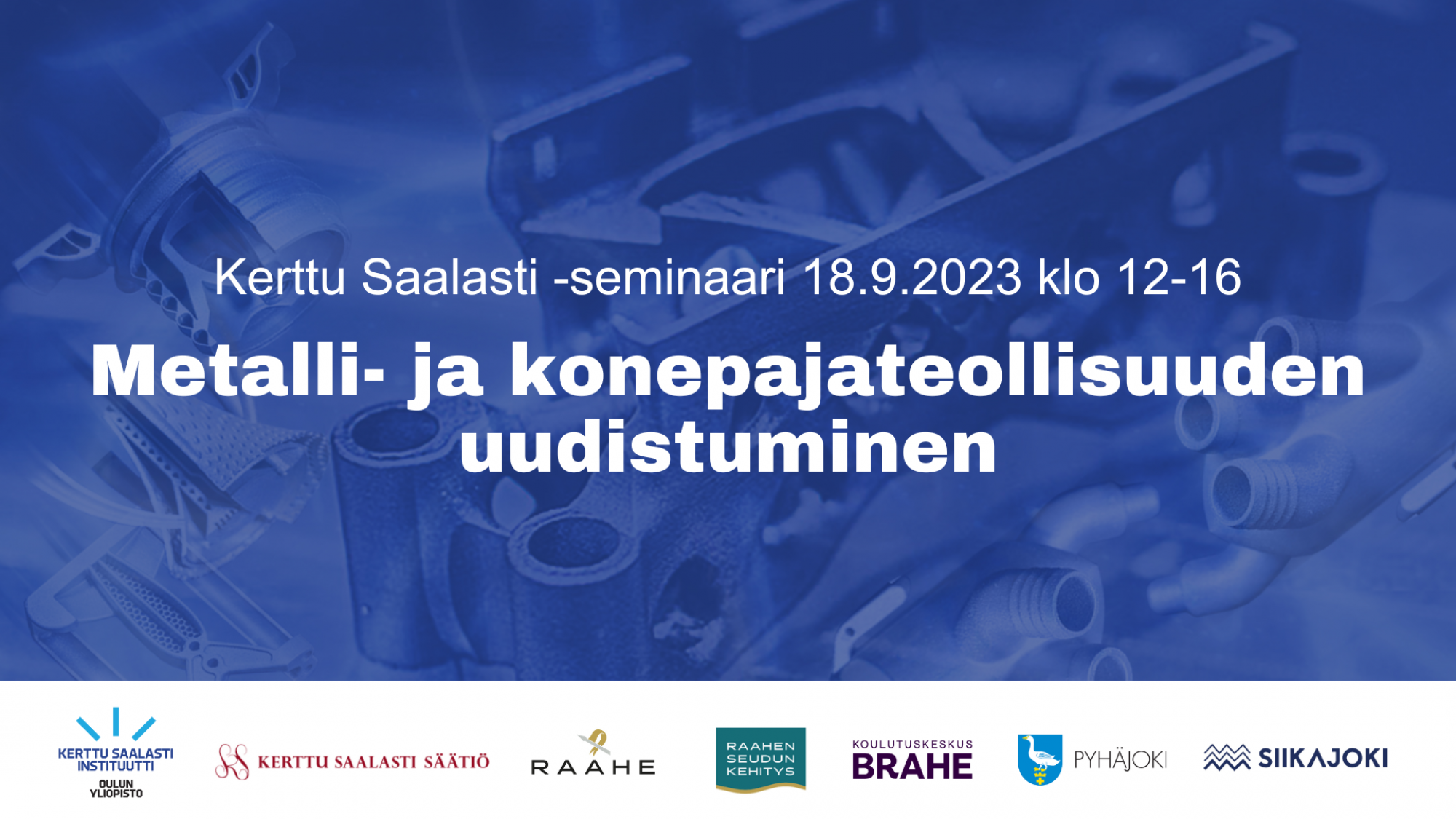 Kerttu Saalasti -seminaari 18.9.2023 klo 12-16

Metalli- ja konepajateollisuuden uudistuminen

KERTTU SAALASTI INSTITUUTTI
OULUN YLIOPISTO

KERTTU SAALASTI SÄÄTIÖ

RAAHE

RAAHEN SEUDUN KEHITYS

KOULUTUSKESKUS BRAHE

PYHÄJOKI

SIIKAJOKI